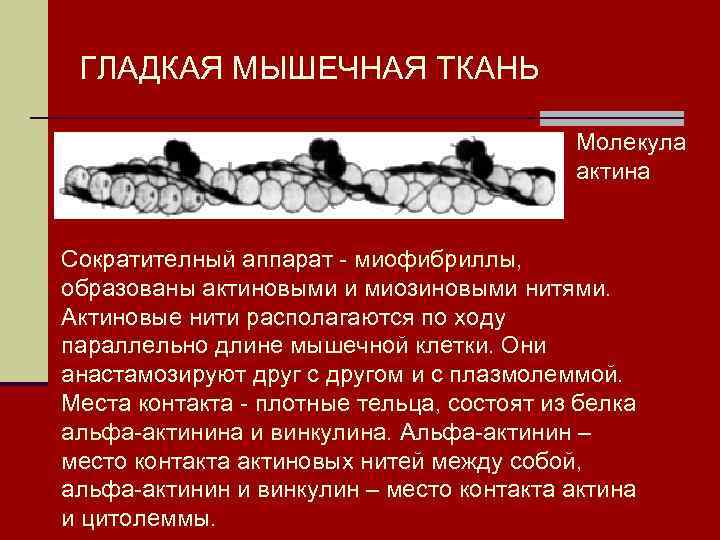 ГЛАДКАЯ МЫШЕЧНАЯ ТКАНЬ

Молекула актина

Сократителный аппарат - миофибриллы, образованы актиновыми и миозиновыми нитями. Актиновые нити располагаются по ходу параллельно длине мышечной клетки. Они анастамозируют друг с другом и с плазмолеммой. Места контакта - плотные тельца, состоят из белка альфа-актинина и винкулина. Альфа-актинин – место контакта актиновых нитей между собой, альфа-актинин и винкулин – место контакта актина и цитолеммы.